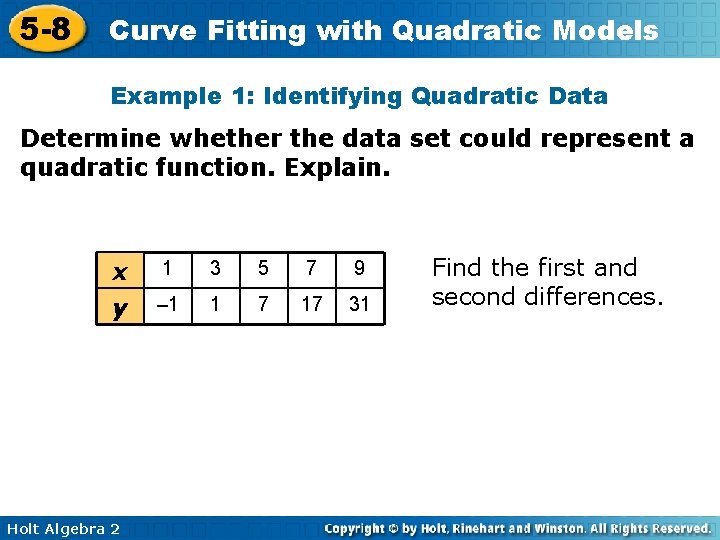 5-8 Curve Fitting with Quadratic Models

Example 1: Identifying Quadratic Data

Determine whether the data set could represent a quadratic function. Explain.

| x | 1 | 3 | 5 | 7 | 9 |
|---|---|---|---|---|---|
| y | –1 | 1 | 7 | 17 | 31 |

Find the first and second differences.

Holt Algebra 2

Copyright © by Holt, Rinehart and Winston. All Rights Reserved.